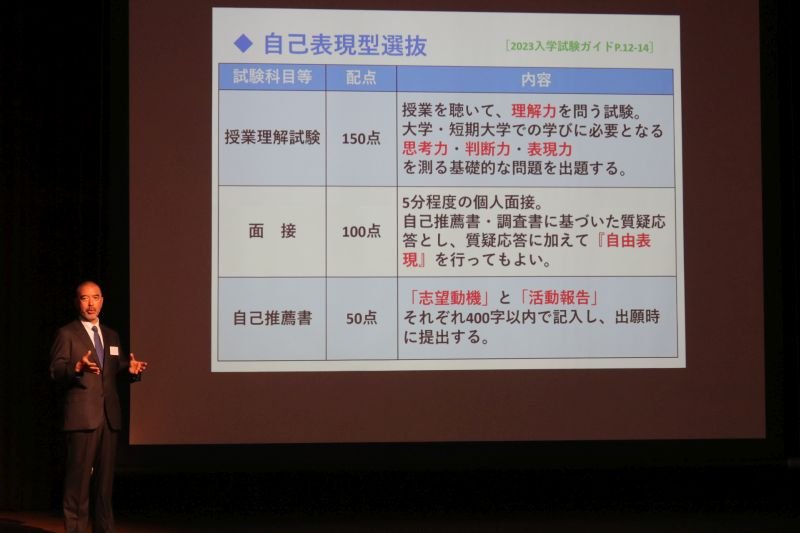 ◆ 自己表現型選抜

［2023入学試験ガイドP.12-14］

| 試験科目等 | 配点 | 内容 |
|---|---|---|
| 授業理解試験 | 150点 | 授業を聴いて、理解力を問う試験。大学・短期大学での学びに必要となる思考力・判断力・表現力を測る基礎的な問題を出題する。 |
| 面　接 | 100点 | 5分程度の個人面接。自己推薦書・調査書に基づいた質疑応答とし、質疑応答に加えて『自由表現』を行ってもよい。 |
| 自己推薦書 | 50点 | 「志望動機」と「活動報告」それぞれ400字以内で記入し、出願時に提出する。 |